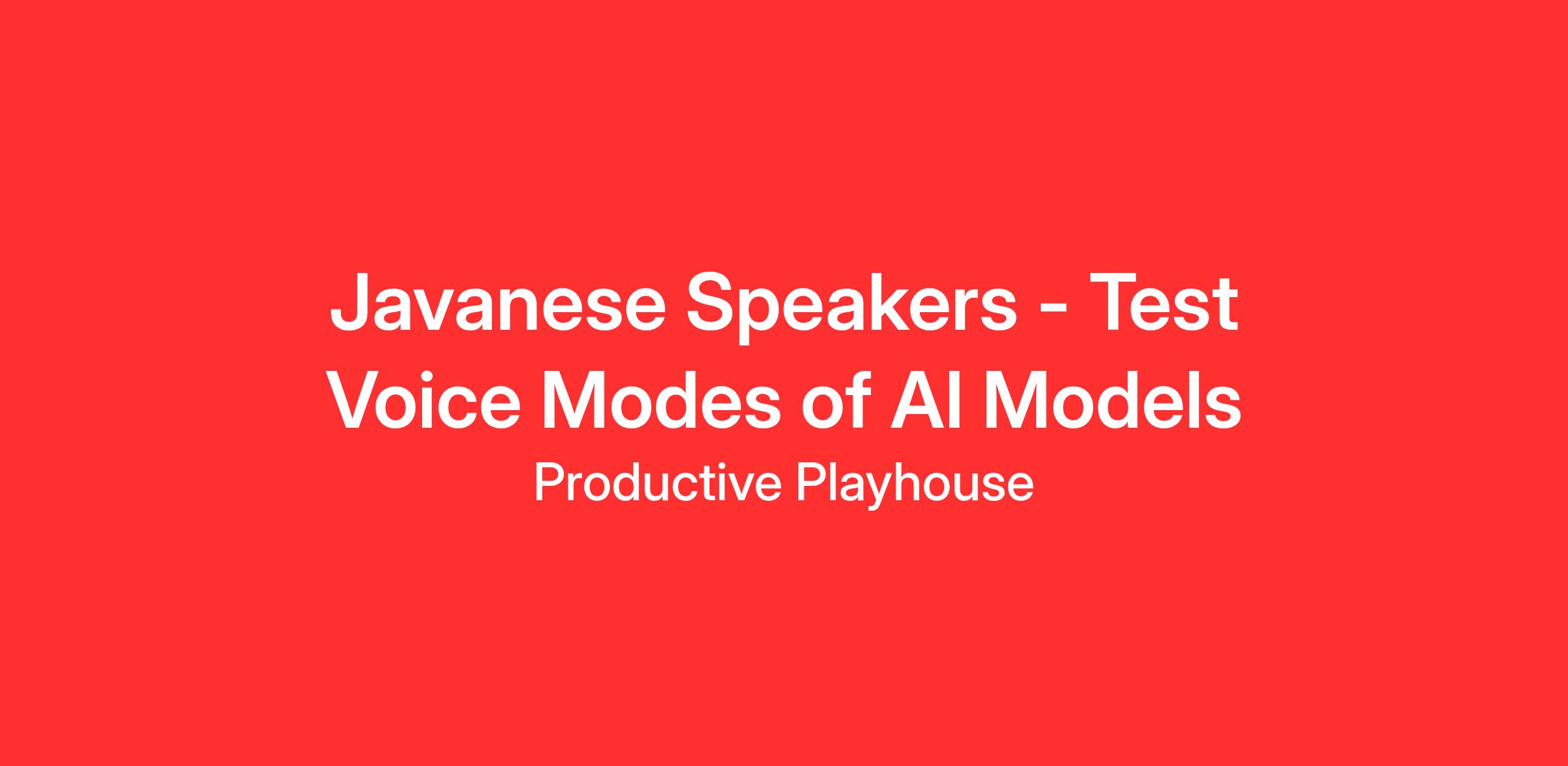 Javanese Speakers - Test Voice Modes of AI Models

Productive Playhouse